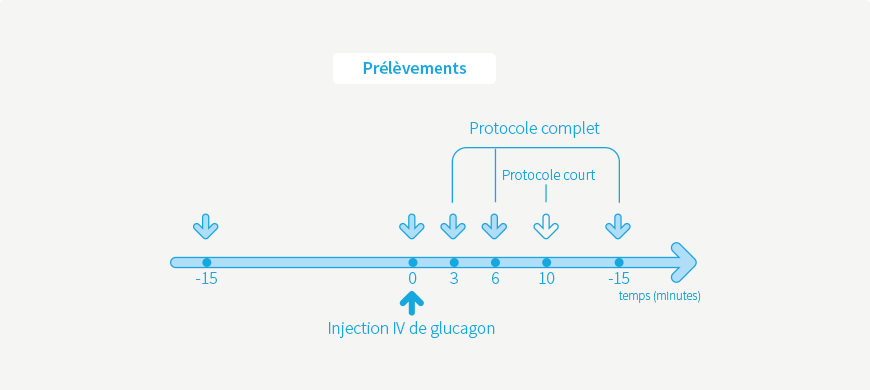 Prélèvements

Protocole complet

Protocole court

-15

0

3

6

10

-15

temps (minutes)

Injection IV de glucagon